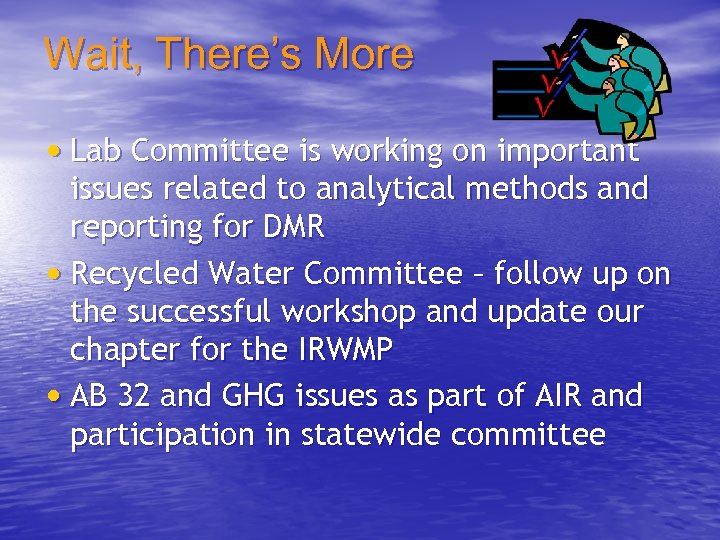 Wait, There's More

• Lab Committee is working on important issues related to analytical methods and reporting for DMR
• Recycled Water Committee – follow up on the successful workshop and update our chapter for the IRWMP
• AB 32 and GHG issues as part of AIR and participation in statewide committee